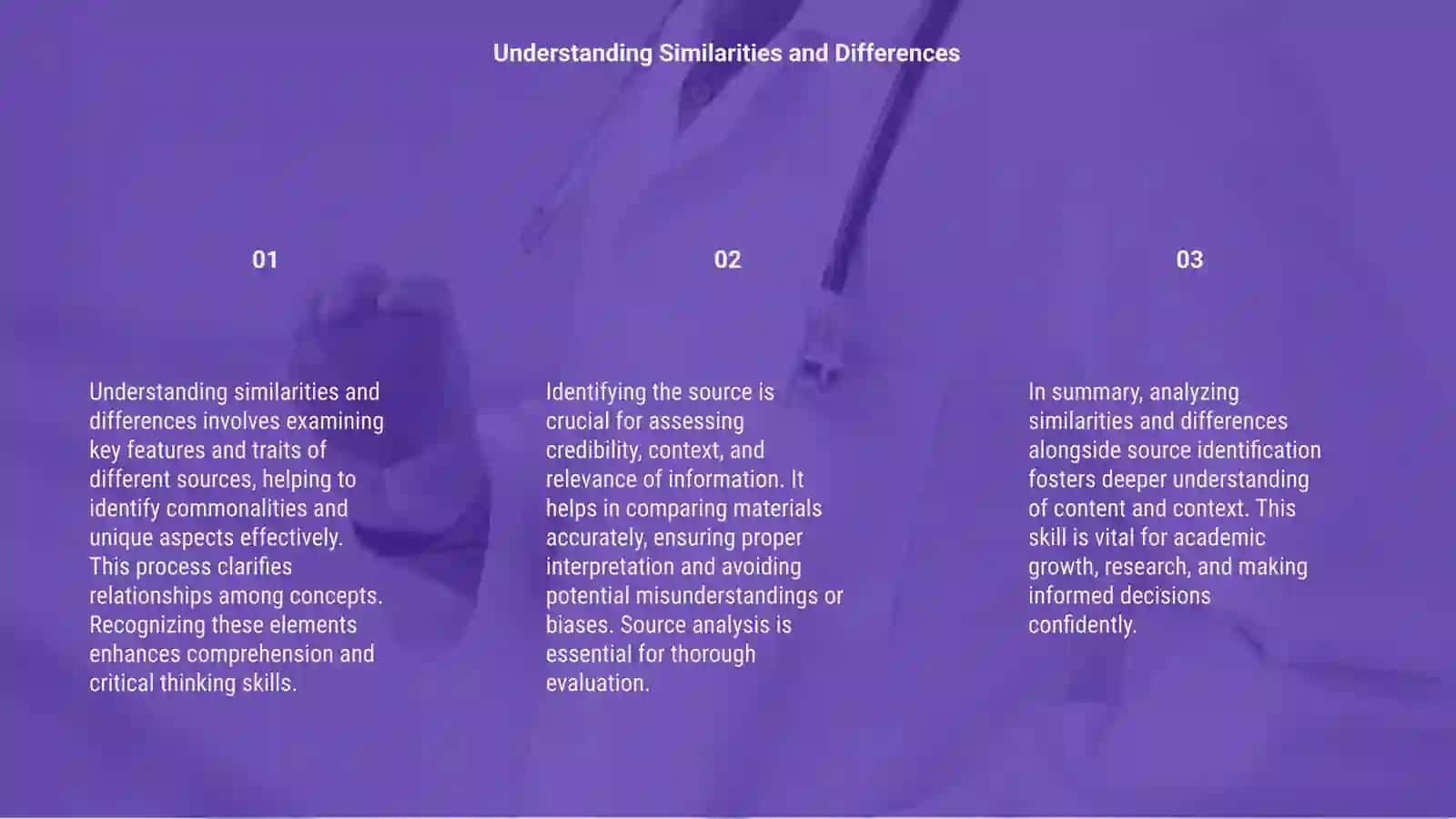 Understanding Similarities and Differences

01

Understanding similarities and differences involves examining key features and traits of different sources, helping to identify commonalities and unique aspects effectively. This process clarifies relationships among concepts. Recognizing these elements enhances comprehension and critical thinking skills.

02

Identifying the source is crucial for assessing credibility, context, and relevance of information. It helps in comparing materials accurately, ensuring proper interpretation and avoiding potential misunderstandings or biases. Source analysis is essential for thorough evaluation.

03

In summary, analyzing similarities and differences alongside source identification fosters deeper understanding of content and context. This skill is vital for academic growth, research, and making informed decisions confidently.